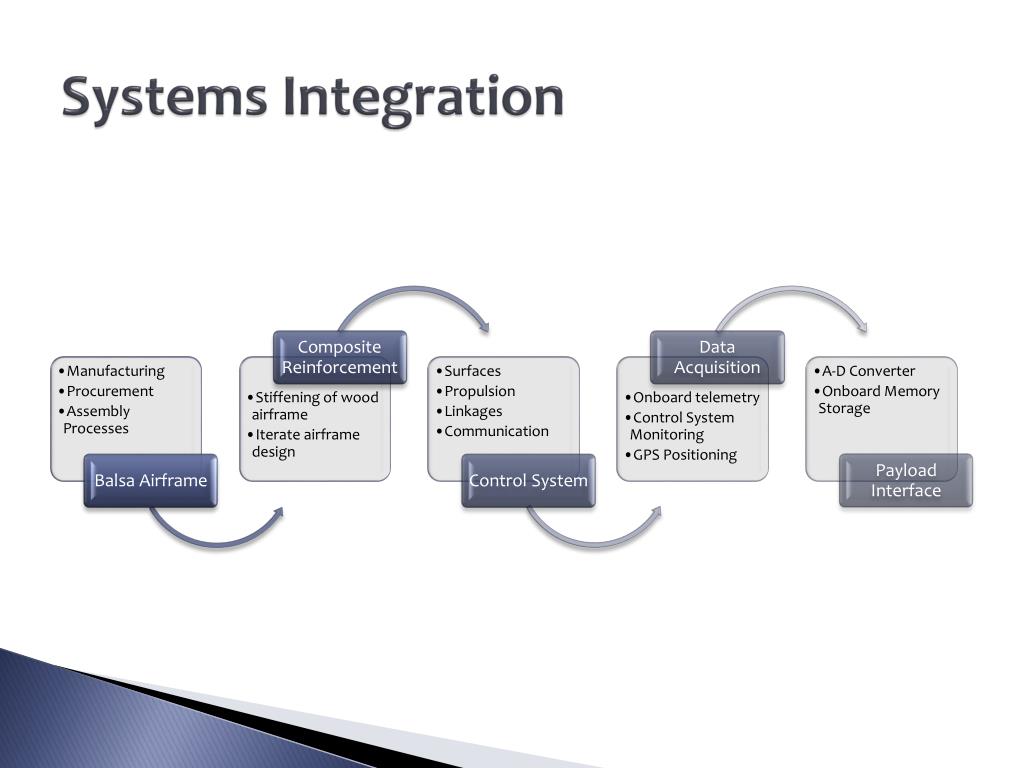 Systems Integration

• Manufacturing
• Procurement
• Assembly Processes

Balsa Airframe

Composite Reinforcement

• Stiffening of wood airframe
• Iterate airframe design

• Surfaces
• Propulsion
• Linkages
• Communication

Control System

Data Acquisition

• Onboard telemetry
• Control System Monitoring
• GPS Positioning

• A-D Converter
• Onboard Memory Storage

Payload Interface